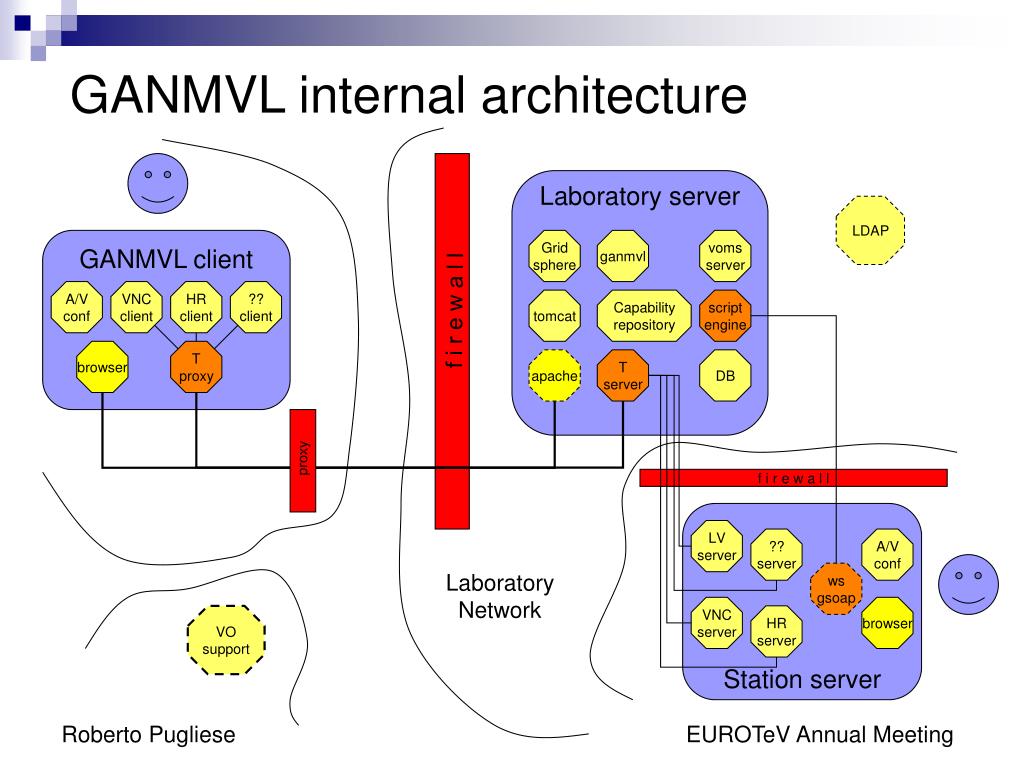 GANMVL internal architecture

GANMVL client

A/V conf

VNC client

HR client

?? client

browser

T proxy

proxy

f i r e w a l l

Laboratory server

Grid sphere

ganmvl

voms server

tomcat

Capability repository

script engine

apache

T server

DB

LDAP

f i r e w a l l

LV server

?? server

A/V conf

ws gsoap

VNC server

HR server

browser

Station server

Laboratory Network

VO support

Roberto Pugliese

EUROTeV Annual Meeting